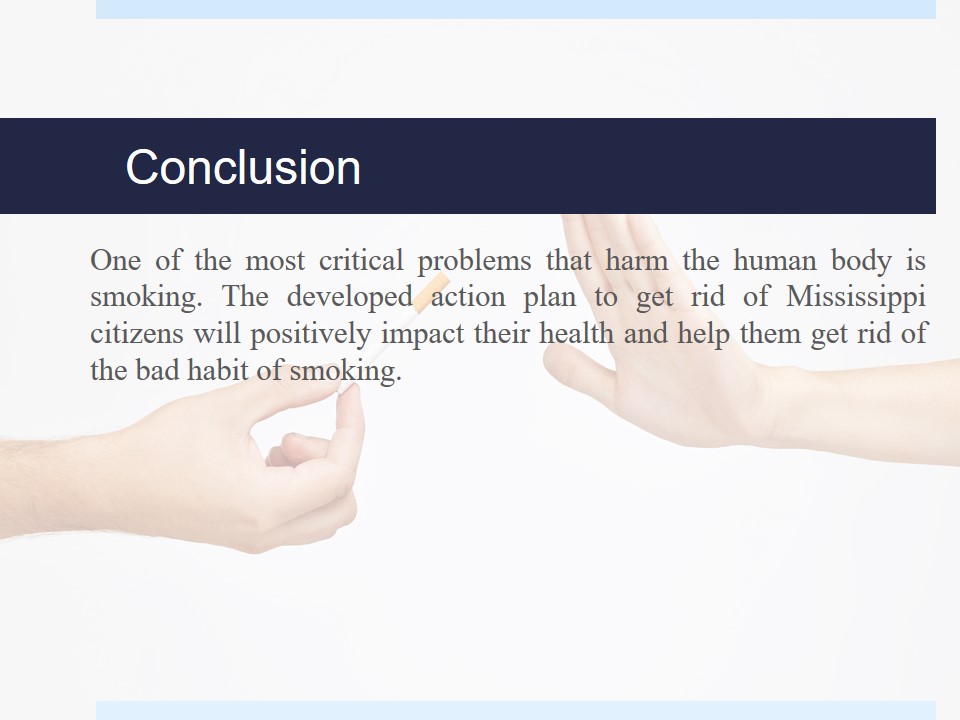 Conclusion

One of the most critical problems that harm the human body is smoking. The developed action plan to get rid of Mississippi citizens will positively impact their health and help them get rid of the bad habit of smoking.